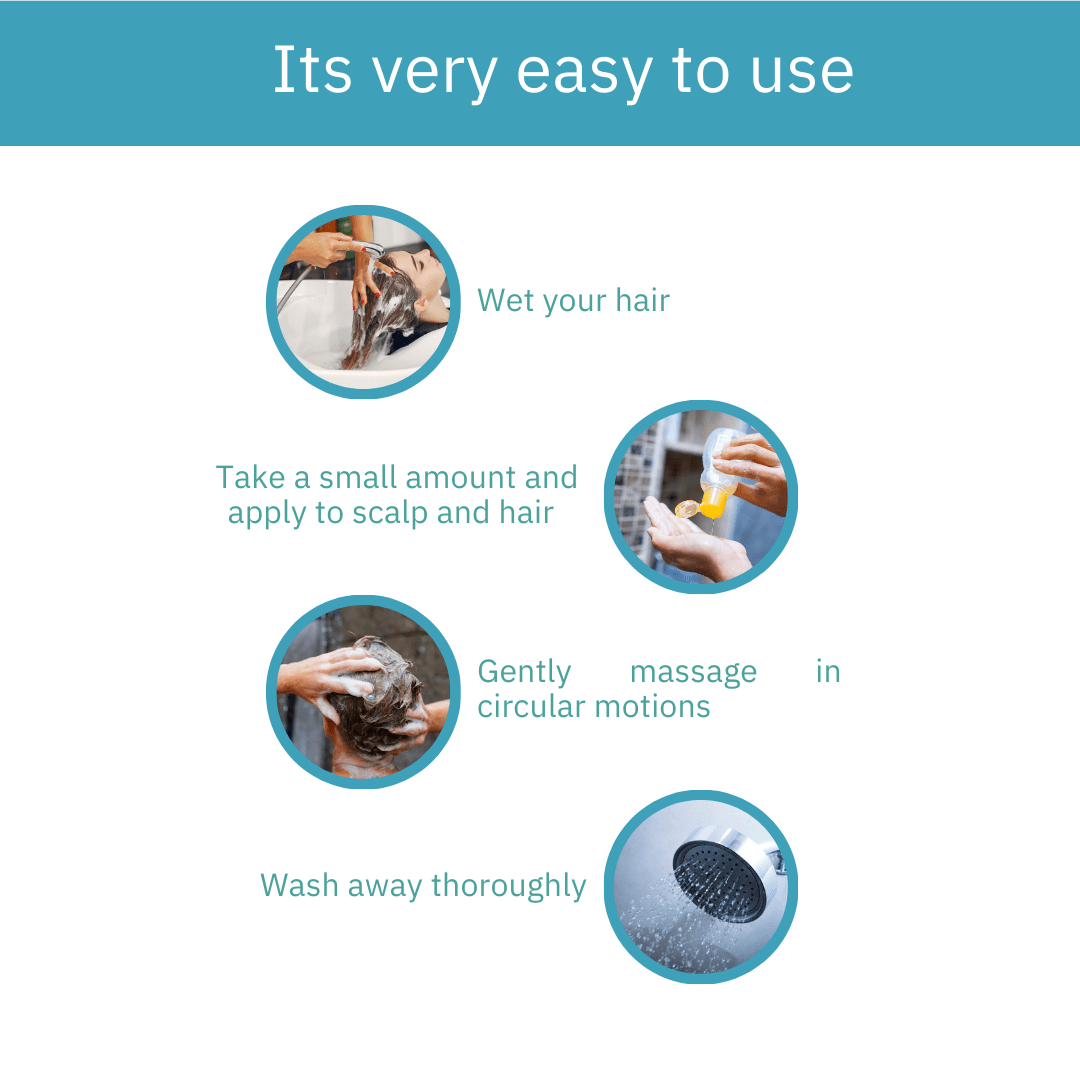 Its very easy to use

Wet your hair

Take a small amount and apply to scalp and hair

Gently massage in circular motions

Wash away thoroughly